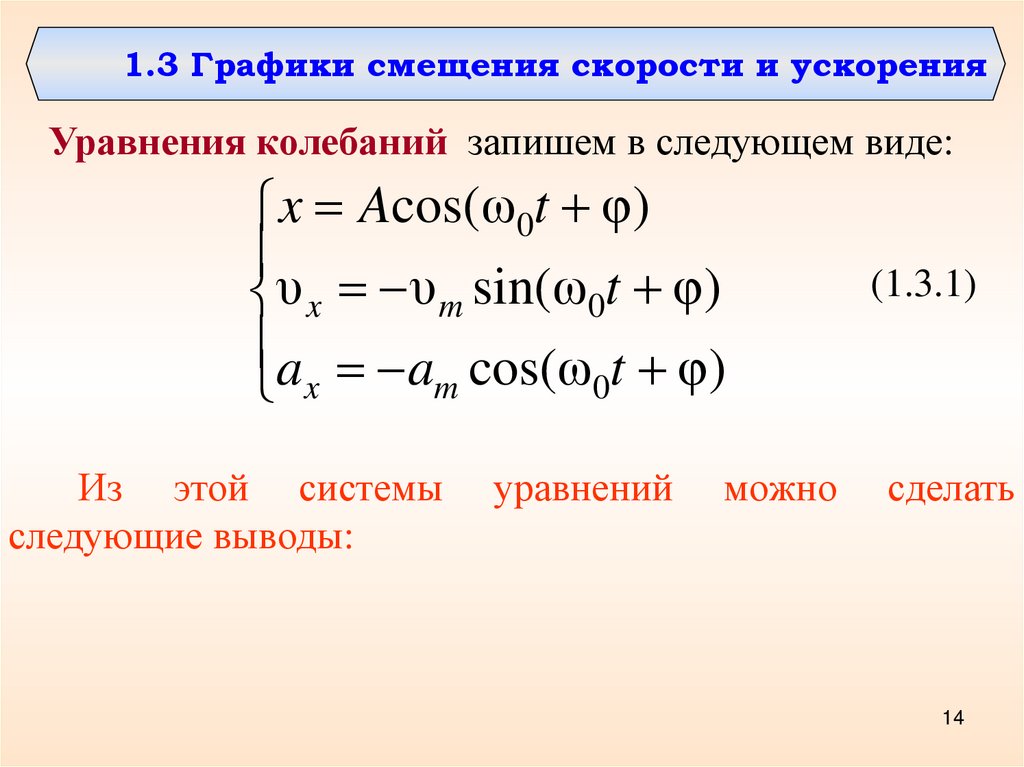 1.3 Графики смещения скорости и ускорения

Уравнения колебаний запишем в следующем виде:

$\begin{cases} x = A\cos(\omega_0 t + \varphi) \\ \upsilon_x = -\upsilon_m \sin(\omega_0 t + \varphi) \\ a_x = -a_m \cos(\omega_0 t + \varphi) \end{cases}$ (1.3.1)

Из этой системы уравнений можно сделать следующие выводы:

14